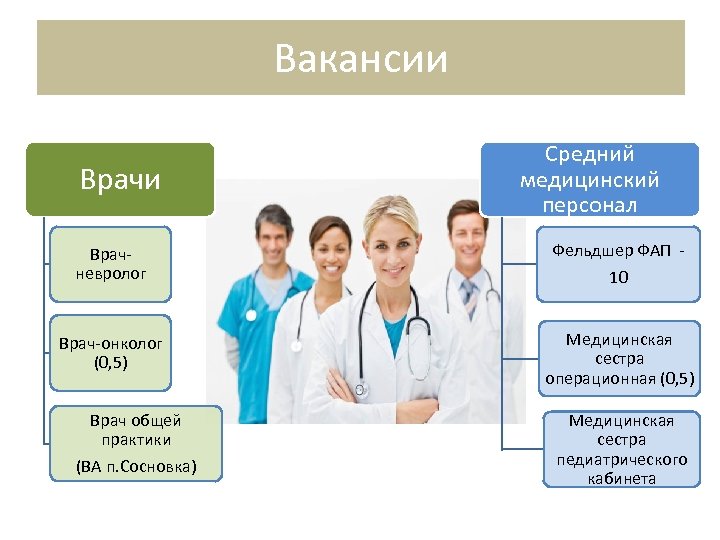 Вакансии

Врачи

Врач-невролог

Врач-онколог (0,5)

Врач общей практики (ВА п.Сосновка)

Средний медицинский персонал

Фельдшер ФАП - 10

Медицинская сестра операционная (0,5)

Медицинская сестра педиатрического кабинета